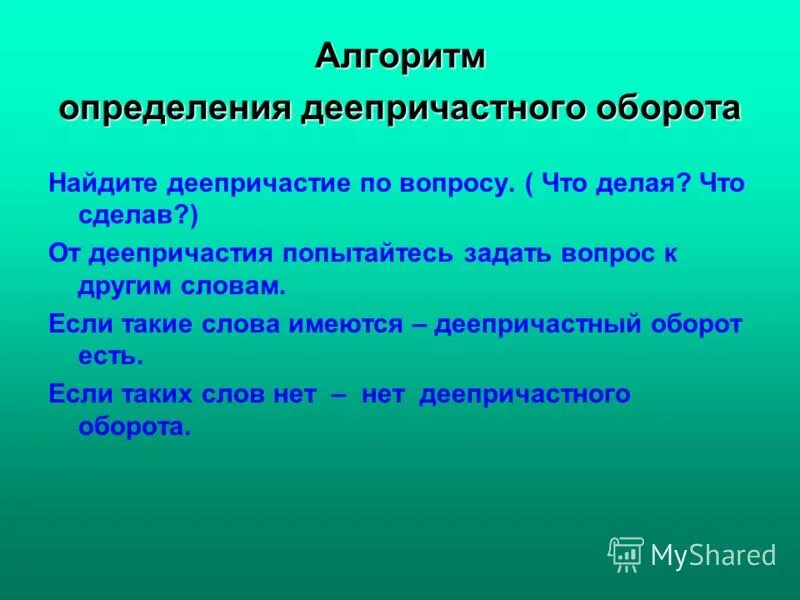 Алгоритм
определения деепричастного оборота

Найдите деепричастие по вопросу. ( Что делая? Что сделав?)

От деепричастия попытайтесь задать вопрос к другим словам.

Если такие слова имеются – деепричастный оборот есть.

Если таких слов нет – нет деепричастного оборота.

MyShared